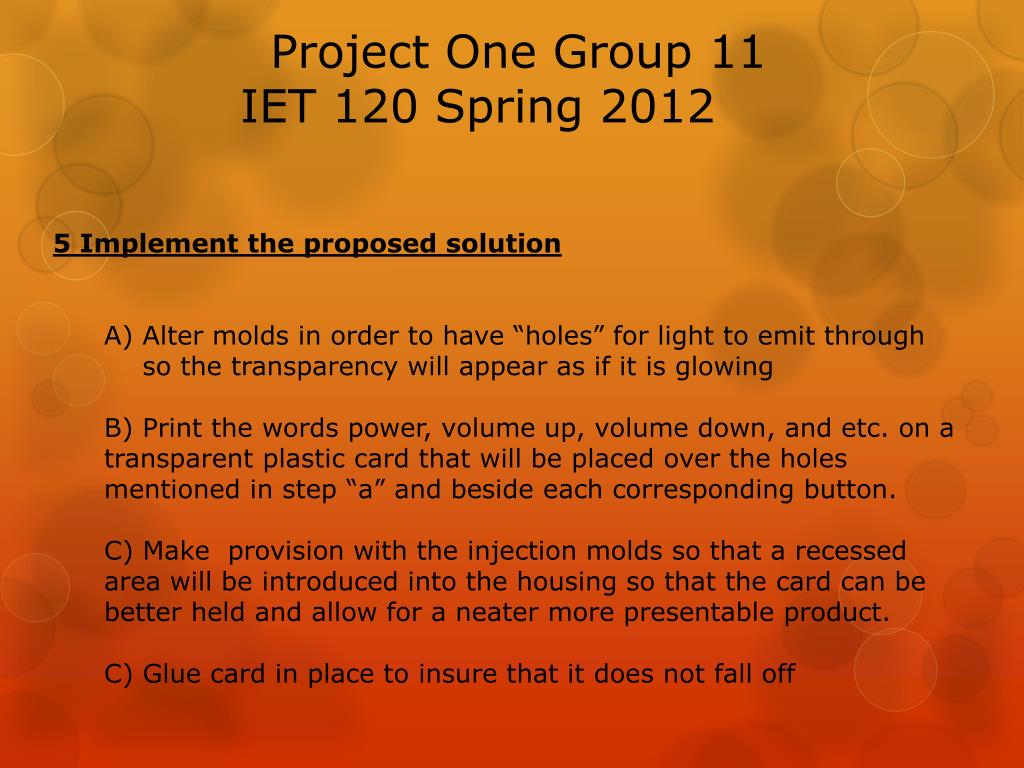 Project One Group 11
IET 120 Spring 2012

5 Implement the proposed solution

A) Alter molds in order to have “holes” for light to emit through so the transparency will appear as if it is glowing

B) Print the words power, volume up, volume down, and etc. on a transparent plastic card that will be placed over the holes mentioned in step “a” and beside each corresponding button.

C) Make provision with the injection molds so that a recessed area will be introduced into the housing so that the card can be better held and allow for a neater more presentable product.

C) Glue card in place to insure that it does not fall off